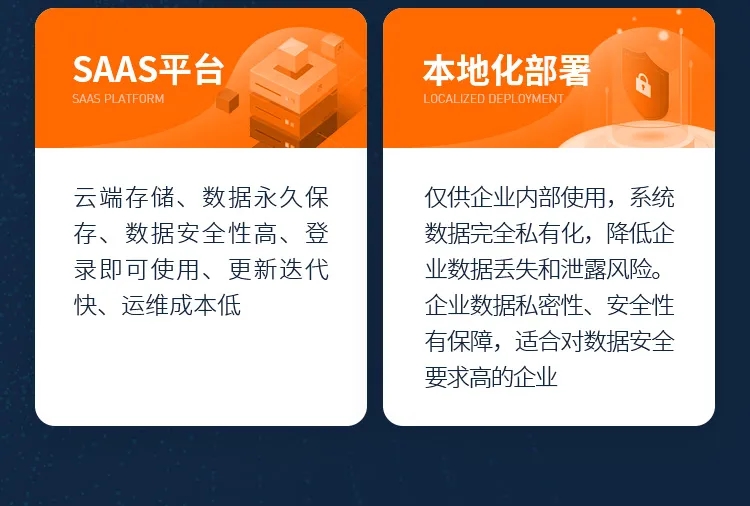 SAAS平台
SAAS PLATFORM

云端存储、数据永久保存、数据安全性高、登录即可使用、更新迭代快、运维成本低

本地化部署
LOCALIZED DEPLOYMENT

仅供企业内部使用，系统数据完全私有化，降低企业数据丢失和泄露风险。企业数据私密性、安全性有保障，适合对数据安全要求高的企业